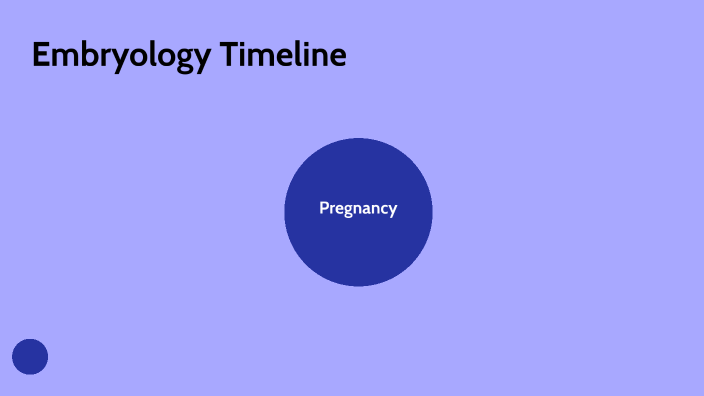 Embryology Timeline

Pregnancy